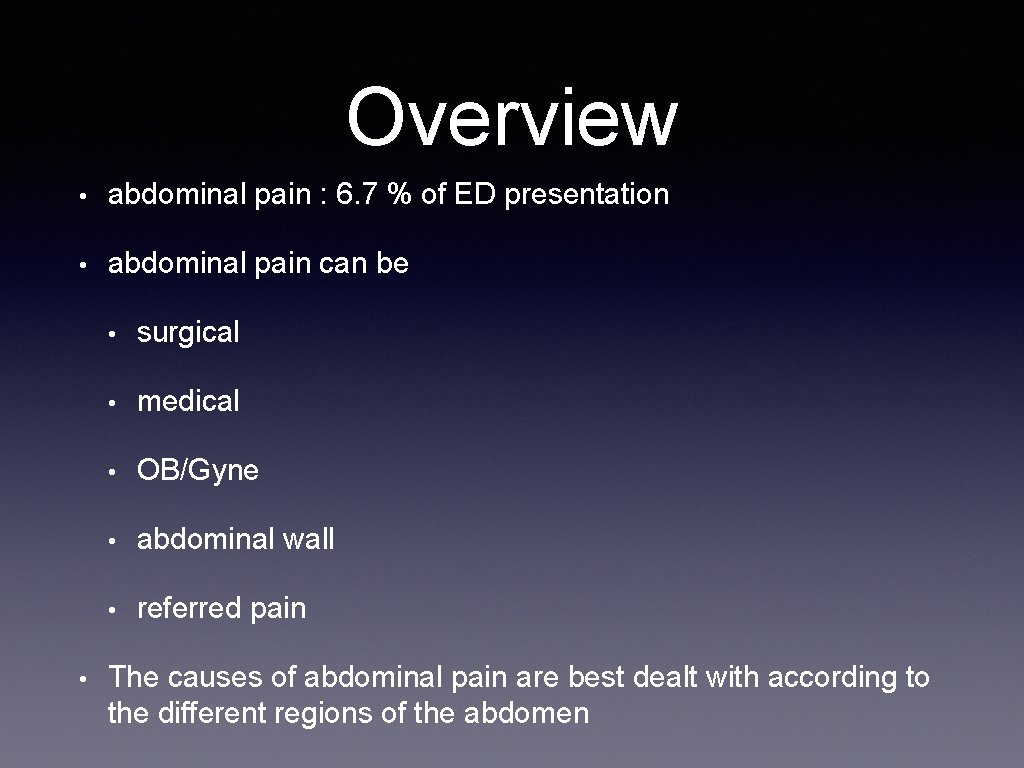 Overview

• abdominal pain : 6.7 % of ED presentation

• abdominal pain can be

• surgical

• medical

• OB/Gyne

• abdominal wall

• referred pain

• The causes of abdominal pain are best dealt with according to the different regions of the abdomen